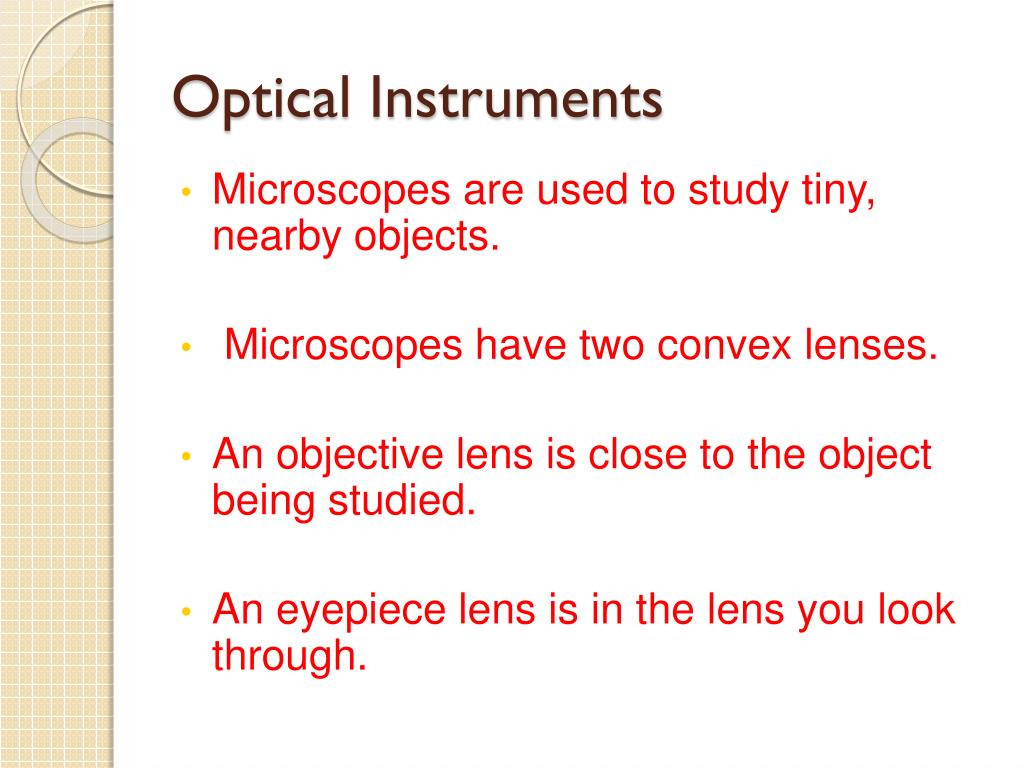 Optical Instruments

• Microscopes are used to study tiny, nearby objects.

• Microscopes have two convex lenses.

• An objective lens is close to the object being studied.

• An eyepiece lens is in the lens you look through.